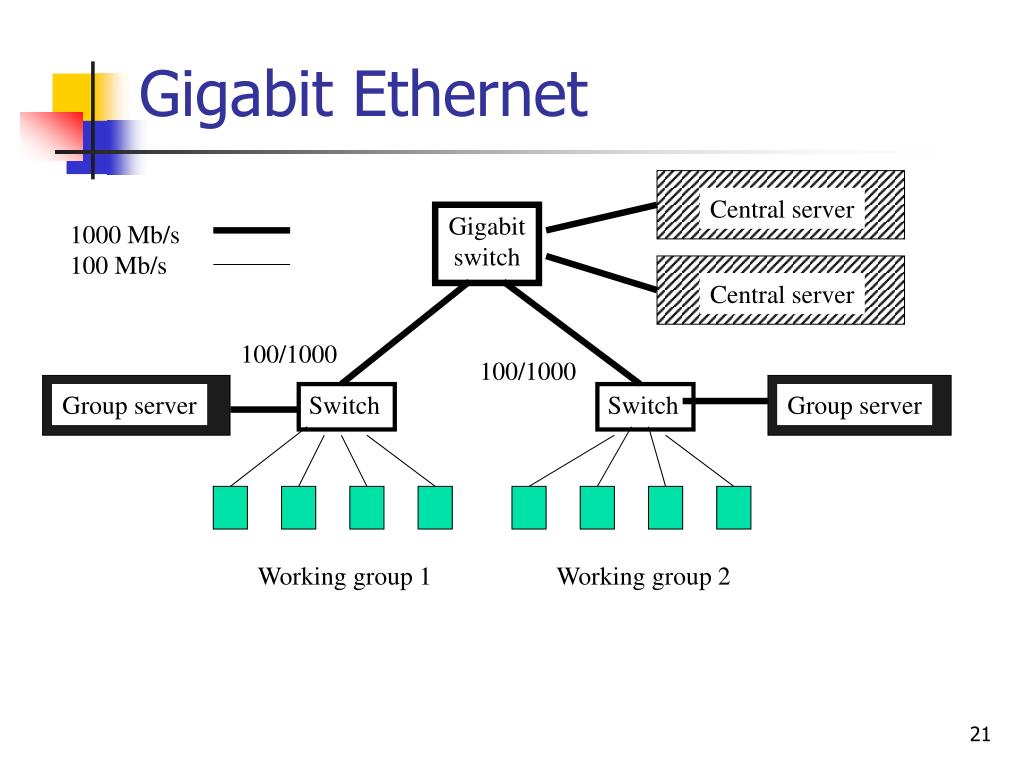 Gigabit Ethernet

1000 Mb/s
100 Mb/s

Gigabit switch

Central server

Central server

100/1000

100/1000

Group server

Switch

Switch

Group server

Working group 1

Working group 2

21